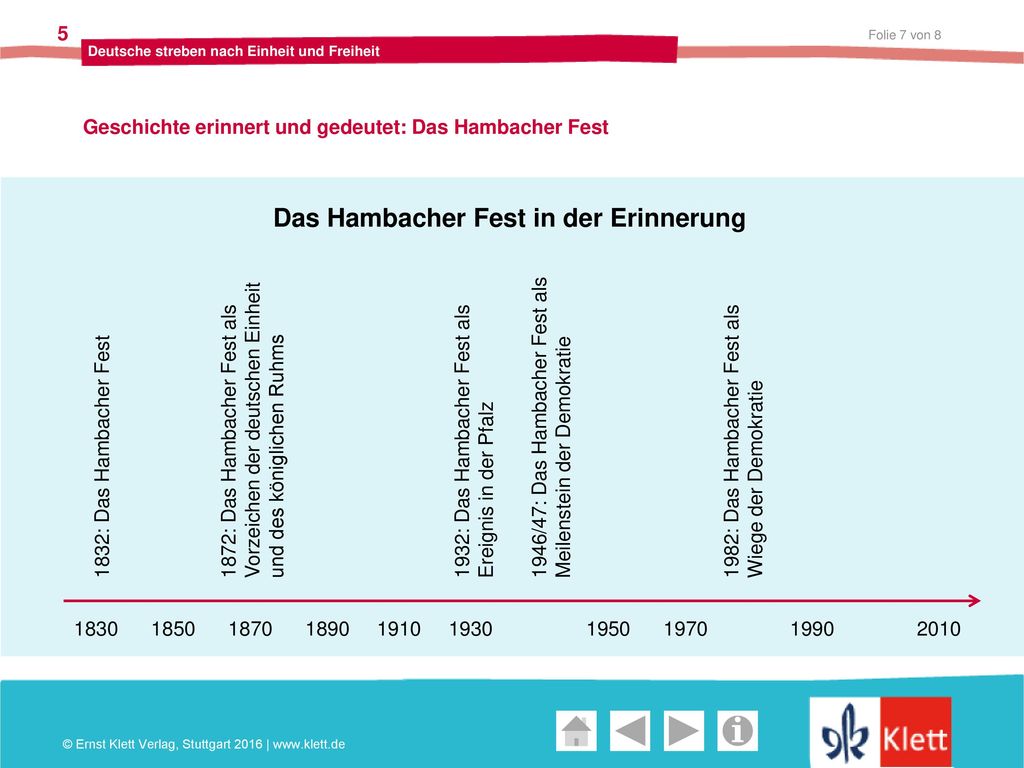 5

Deutsche streben nach Einheit und Freiheit

Folie 7 von 8

Geschichte erinnert und gedeutet: Das Hambacher Fest

Das Hambacher Fest in der Erinnerung

1832: Das Hambacher Fest

1872: Das Hambacher Fest als Vorzeichen der deutschen Einheit und des königlichen Ruhms

1932: Das Hambacher Fest als Ereignis in der Pfalz

1946/47: Das Hambacher Fest als Meilenstein der Demokratie

1982: Das Hambacher Fest als Wiege der Demokratie

1830 1850 1870 1890 1910 1930 1950 1970 1990 2010

© Ernst Klett Verlag, Stuttgart 2016 | www.klett.de

Klett